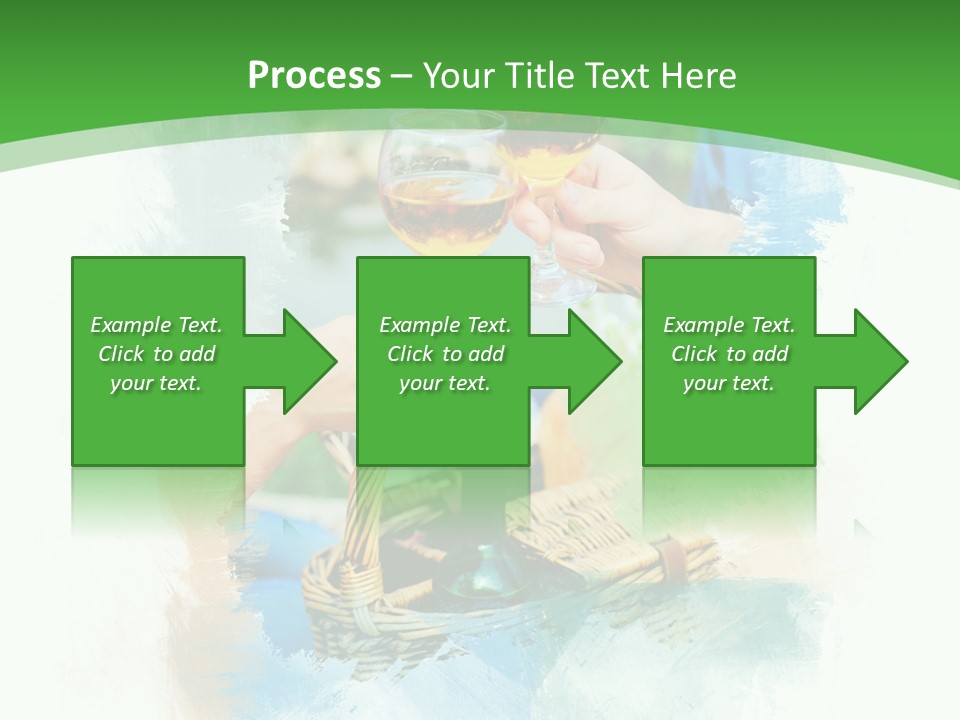 Process – Your Title Text Here

Example Text. Click to add your text.

Example Text. Click to add your text.

Example Text. Click to add your text.